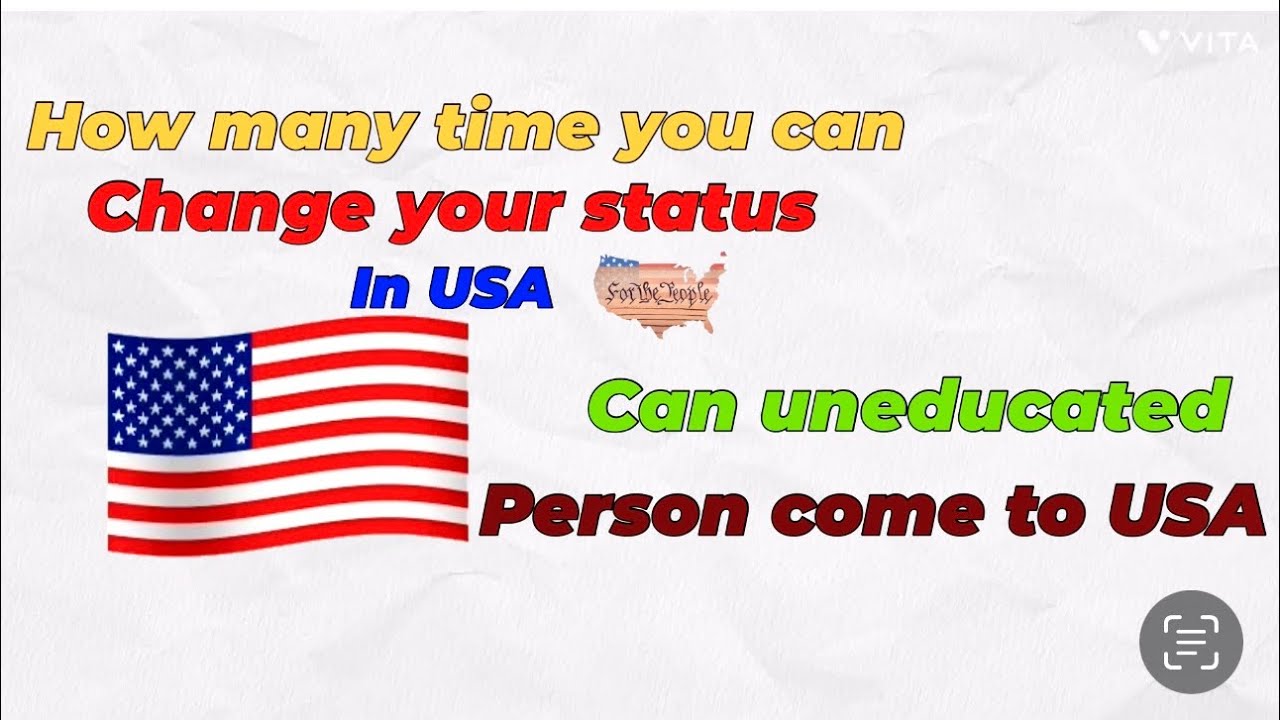 VITA

How many time you can
Change your status
In USA

For the People

Can uneducated
Person come to USA